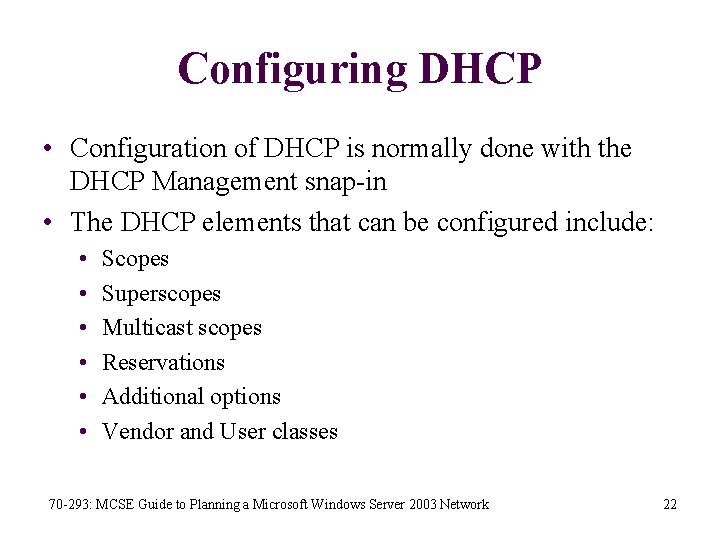 Configuring DHCP

• Configuration of DHCP is normally done with the DHCP Management snap-in
• The DHCP elements that can be configured include:
 • Scopes
 • Superscopes
 • Multicast scopes
 • Reservations
 • Additional options
 • Vendor and User classes

70-293: MCSE Guide to Planning a Microsoft Windows Server 2003 Network 22